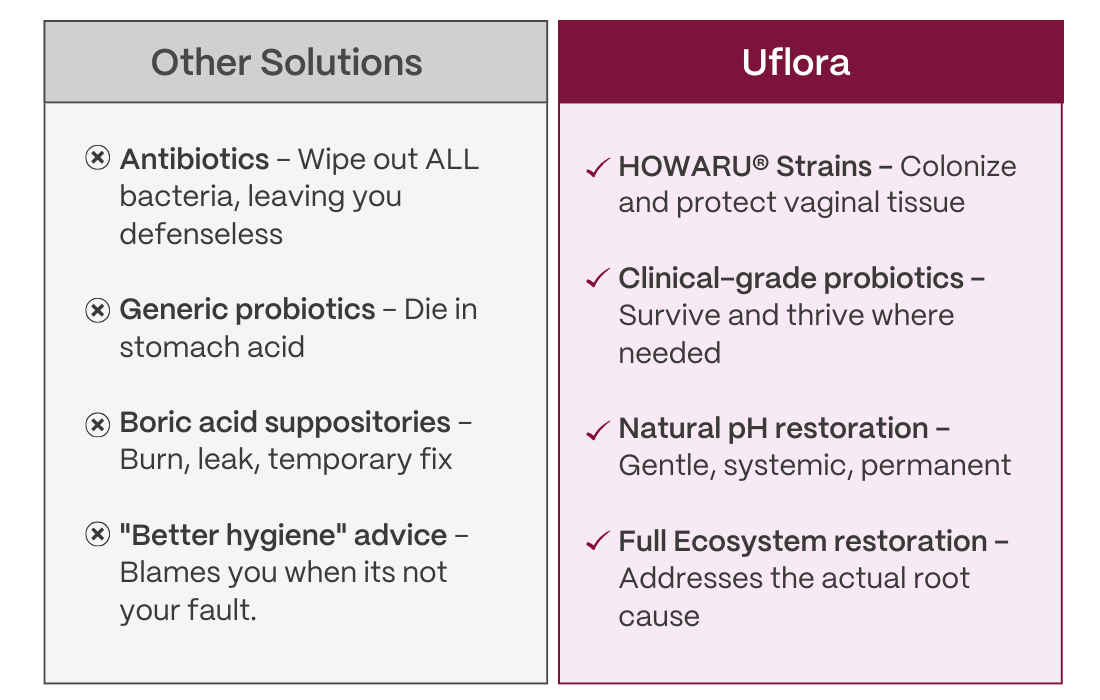 Other Solutions

Antibiotics – Wipe out ALL bacteria, leaving you defenseless

Generic probiotics – Die in stomach acid

Boric acid suppositories – Burn, leak, temporary fix

"Better hygiene" advice – Blames you when its not your fault.

Uflora

HOWARU® Strains – Colonize and protect vaginal tissue

Clinical-grade probiotics – Survive and thrive where needed

Natural pH restoration – Gentle, systemic, permanent

Full Ecosystem restoration – Addresses the actual root cause